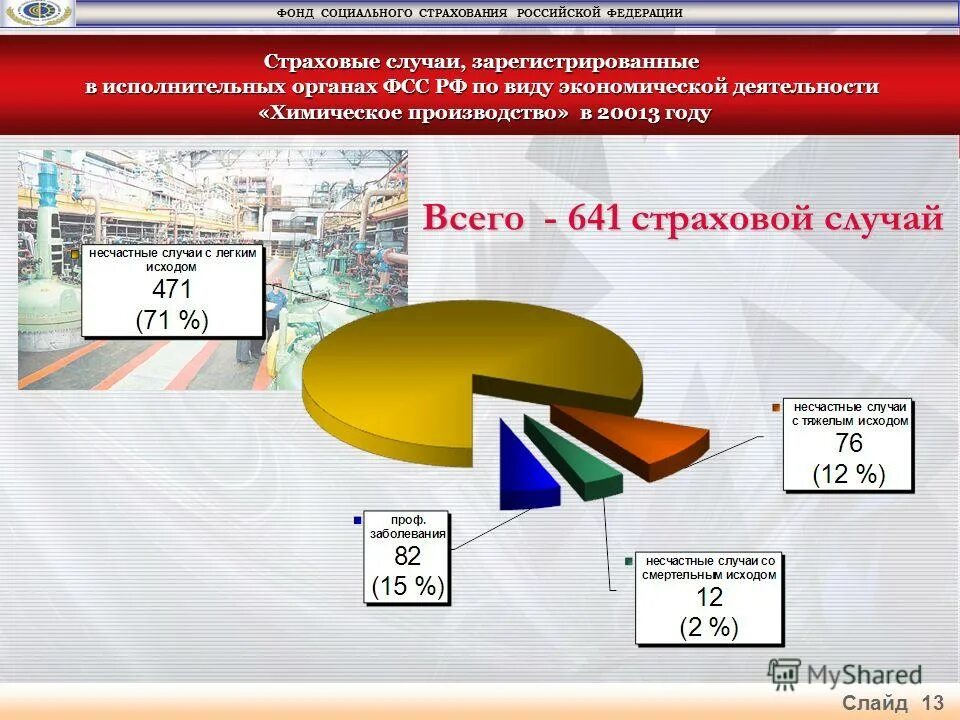 ФОНД СОЦИАЛЬНОГО СТРАХОВАНИЯ РОССИЙСКОЙ ФЕДЕРАЦИИ

Страховые случаи, зарегистрированные в исполнительных органах ФСС РФ по виду экономической деятельности «Химическое производство» в 20013 году

Всего - 641 страховой случай

несчастные случаи с легким исходом
471
(71 %)

несчастные случаи с тяжелым исходом
76
(12 %)

проф. заболевания
82
(15 %)

несчастные случаи со смертельным исходом
12
(2 %)

MyShared

Слайд 13